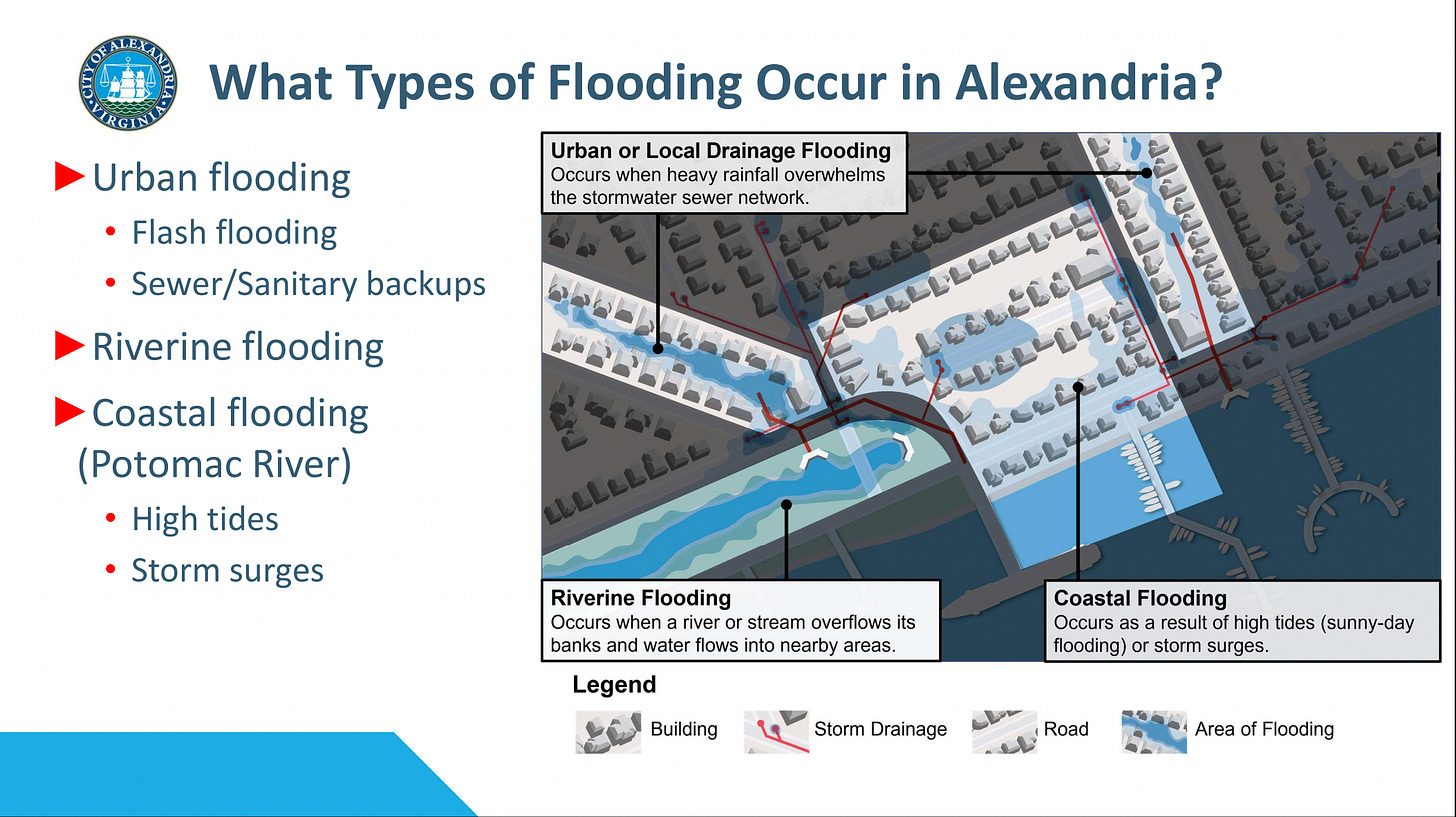 CITY OF ALEXANDRIA VIRGINIA

What Types of Flooding Occur in Alexandria?

►Urban flooding
• Flash flooding
• Sewer/Sanitary backups
►Riverine flooding
►Coastal flooding (Potomac River)
• High tides
• Storm surges

Urban or Local Drainage Flooding
Occurs when heavy rainfall overwhelms the stormwater sewer network.

Riverine Flooding
Occurs when a river or stream overflows its banks and water flows into nearby areas.

Coastal Flooding
Occurs as a result of high tides (sunny-day flooding) or storm surges.

Legend
Building
Storm Drainage
Road
Area of Flooding